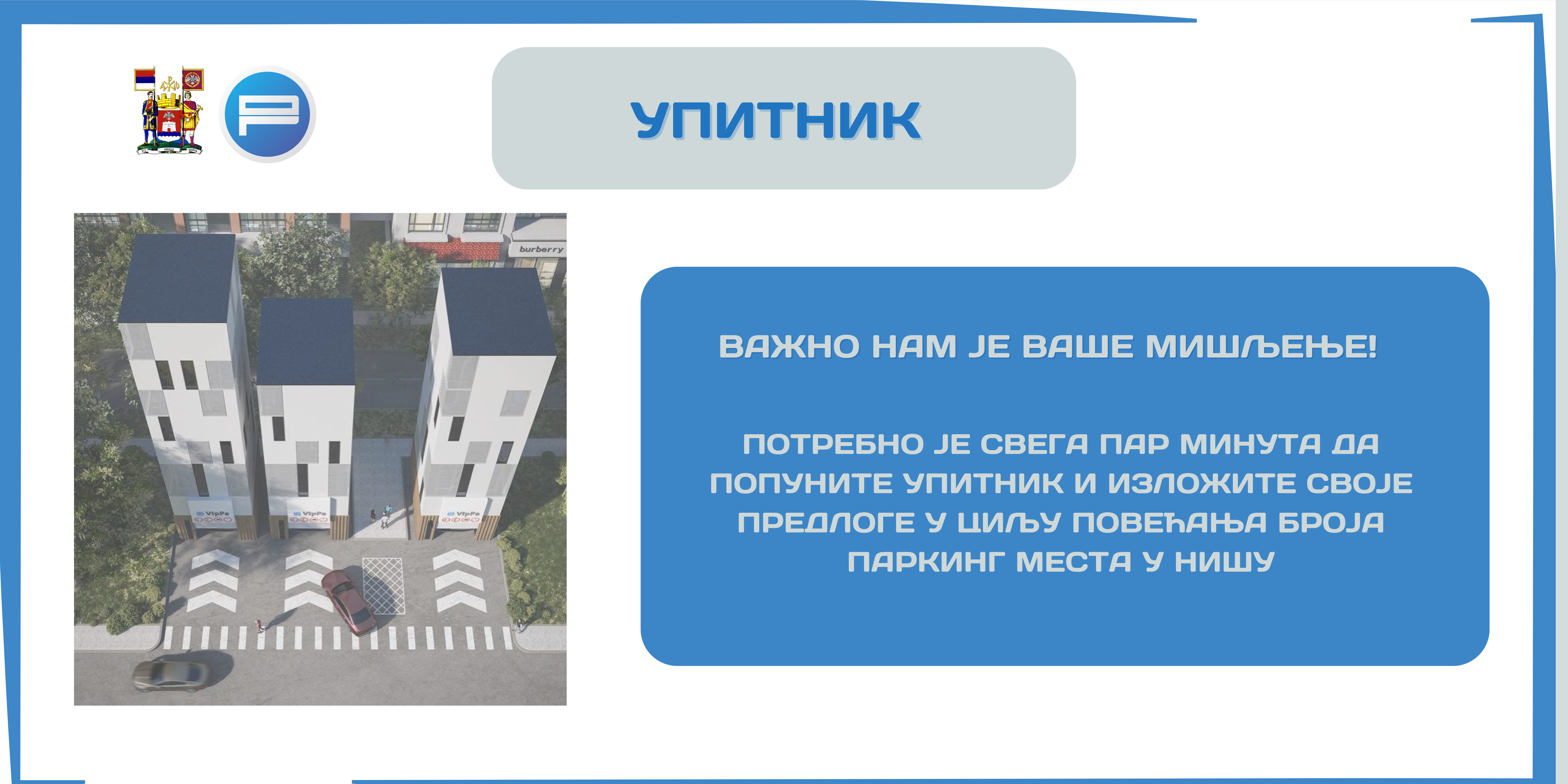 УПИТНИК

burberry

VipPa

VipPa

VipPa

ВАЖНО НАМ ЈЕ ВАШЕ МИШЉЕЊЕ!

ПОТРЕБНО ЈЕ СВЕГА ПАР МИНУТА ДА ПОПУНИТЕ УПИТНИК И ИЗЛОЖИТЕ СВОЈЕ ПРЕДЛОГЕ У ЦИЉУ ПОВЕЋАЊА БРОЈА ПАРКИНГ МЕСТА У НИШУ